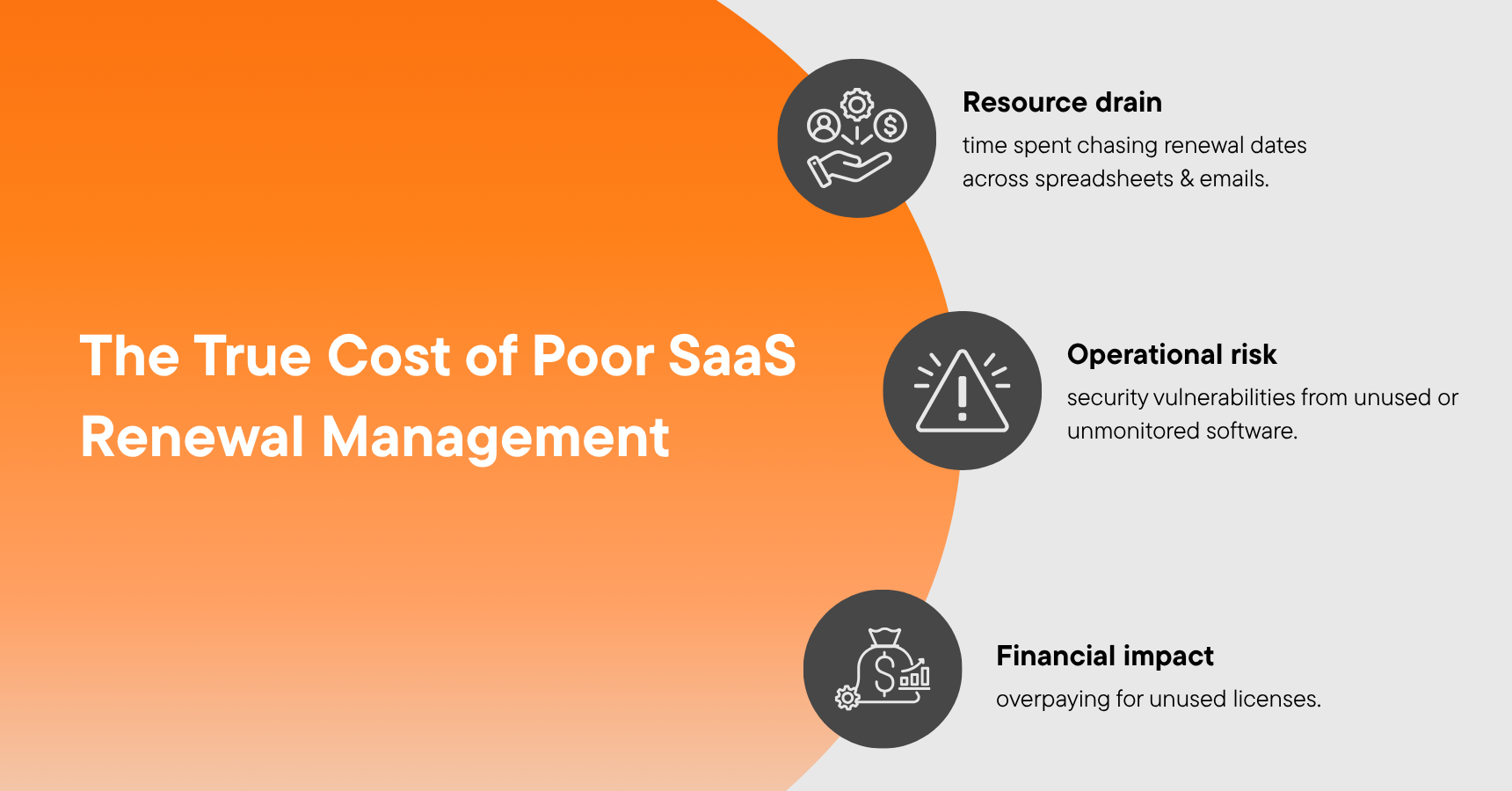 The True Cost of Poor SaaS Renewal Management

Resource drain

time spent chasing renewal dates across spreadsheets & emails.

Operational risk

security vulnerabilities from unused or unmonitored software.

Financial impact

overpaying for unused licenses.